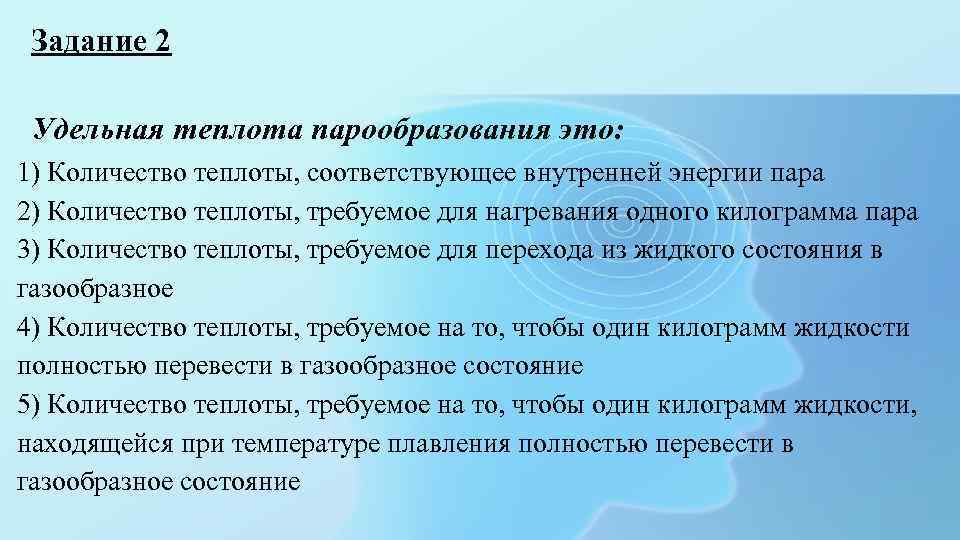 Задание 2

Удельная теплота парообразования это:

1) Количество теплоты, соответствующее внутренней энергии пара
2) Количество теплоты, требуемое для нагревания одного килограмма пара
3) Количество теплоты, требуемое для перехода из жидкого состояния в газообразное
4) Количество теплоты, требуемое на то, чтобы один килограмм жидкости полностью перевести в газообразное состояние
5) Количество теплоты, требуемое на то, чтобы один килограмм жидкости, находящейся при температуре плавления полностью перевести в газообразное состояние